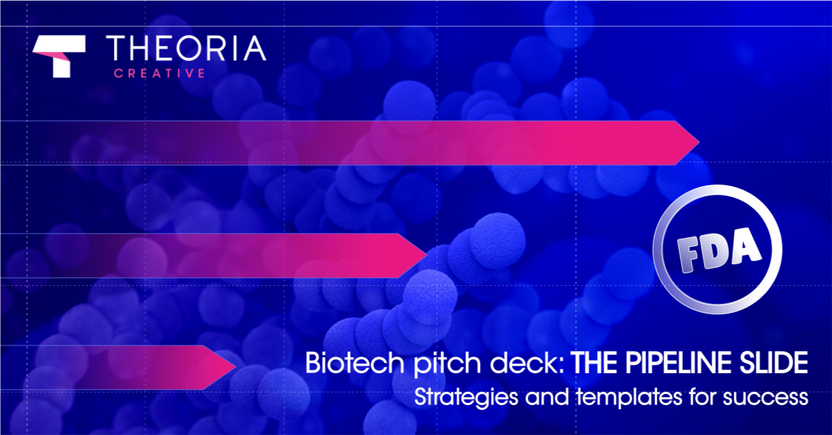 THEORIA
CREATIVE

FDA

Biotech pitch deck: THE PIPELINE SLIDE
Strategies and templates for success